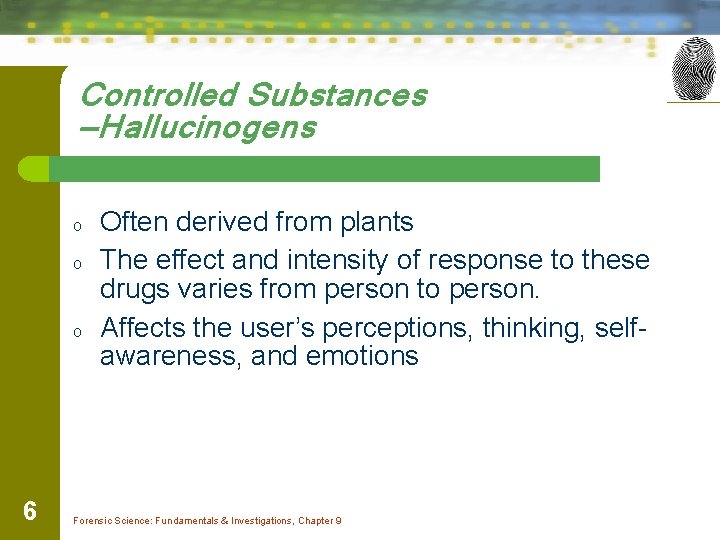 Controlled Substances –Hallucinogens

o Often derived from plants
o The effect and intensity of response to these drugs varies from person to person.
o Affects the user's perceptions, thinking, self-awareness, and emotions

6

Forensic Science: Fundamentals & Investigations, Chapter 9